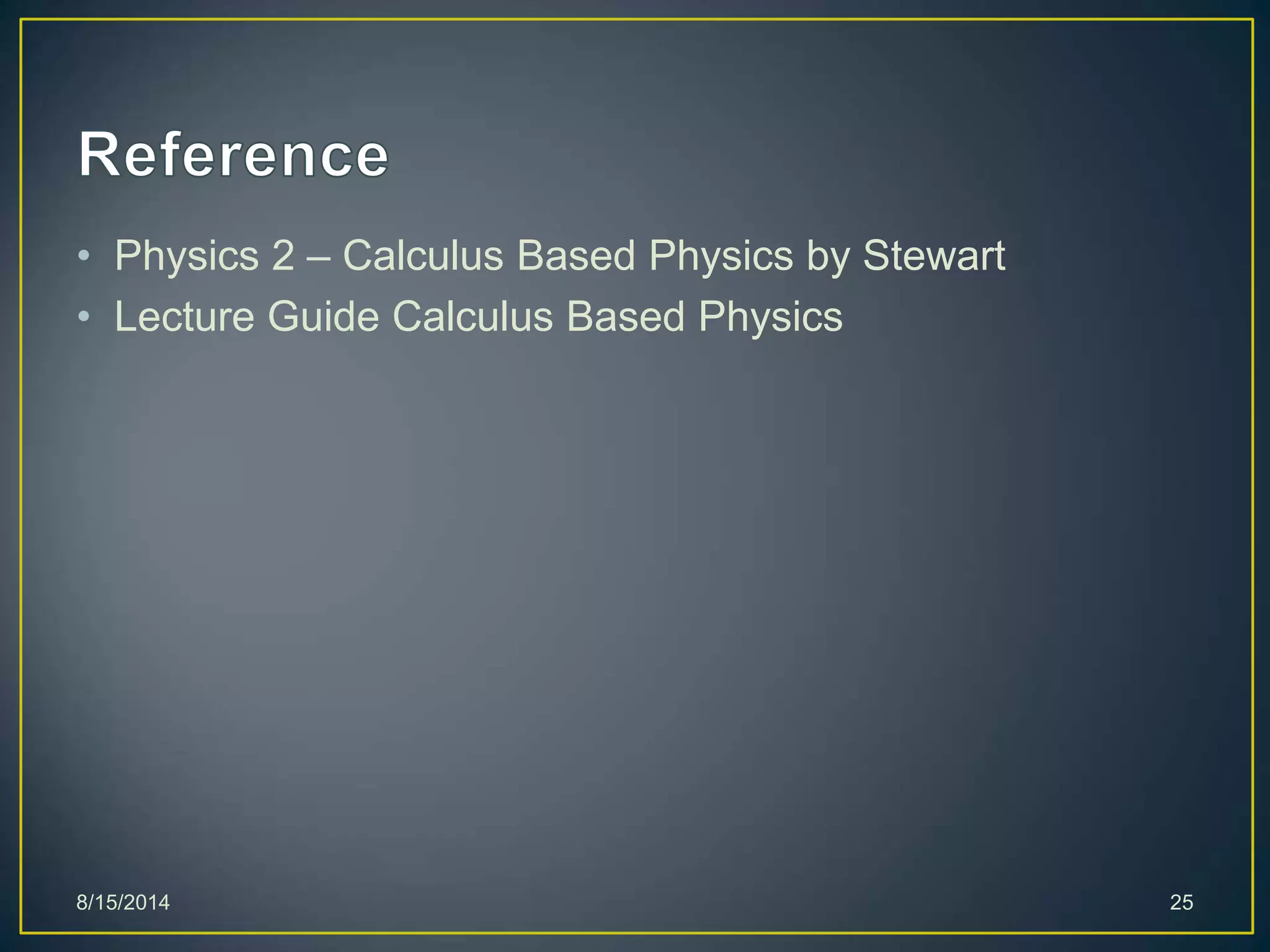 Reference

• Physics 2 – Calculus Based Physics by Stewart
• Lecture Guide Calculus Based Physics

8/15/2014

25